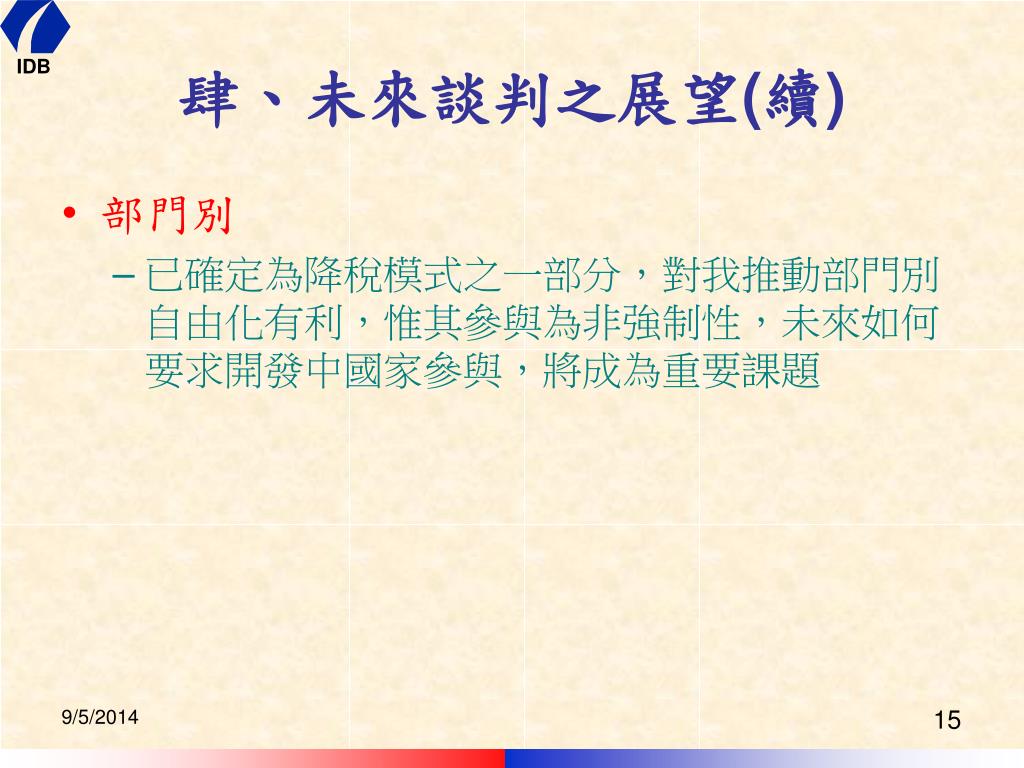 IDB

肆、未來談判之展望(續)

• 部門別

– 已確定為降稅模式之一部分，對我推動部門別自由化有利，惟其參與為非強制性，未來如何要求開發中國家參與，將成為重要課題

9/5/2014

15